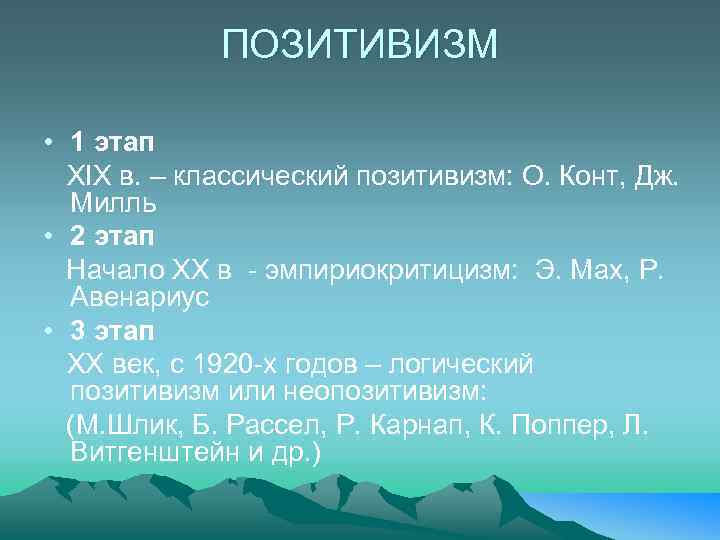 ПОЗИТИВИЗМ

• 1 этап

XIX в. – классический позитивизм: О. Конт, Дж. Милль

• 2 этап

Начало XX в - эмпириокритицизм: Э. Мах, Р. Авенариус

• 3 этап

XX век, с 1920-х годов – логический позитивизм или неопозитивизм:

(М.Шлик, Б. Рассел, Р. Карнап, К. Поппер, Л. Витгенштейн и др.)